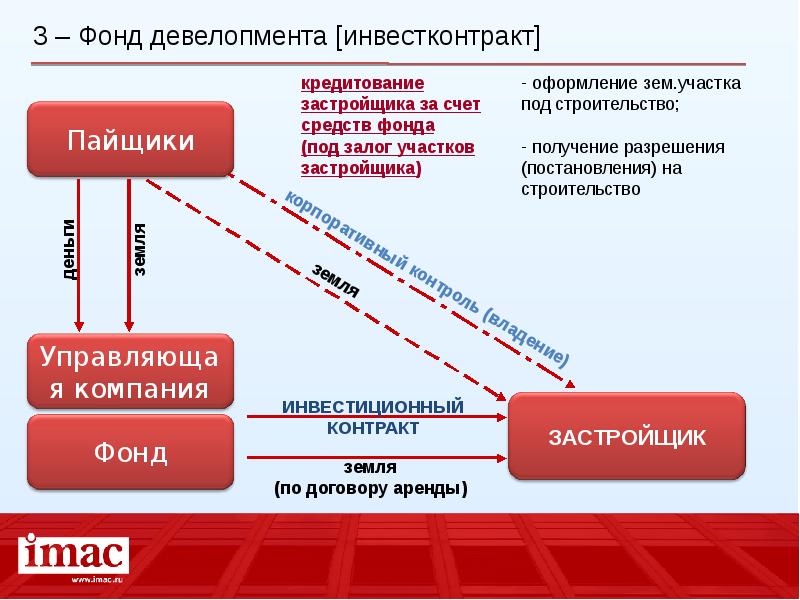 3 – Фонд девелопмента [инвестконтракт]

кредитование застройщика за счет средств фонда (под залог участков застройщика)

- оформление зем.участка под строительство;

- получение разрешения (постановления) на строительство

Пайщики

деньги

земля

земля

корпоративный контроль (владение)

Управляющая компания

Фонд

ИНВЕСТИЦИОННЫЙ КОНТРАКТ

земля (по договору аренды)

ЗАСТРОЙЩИК

imac

www.imac.ru